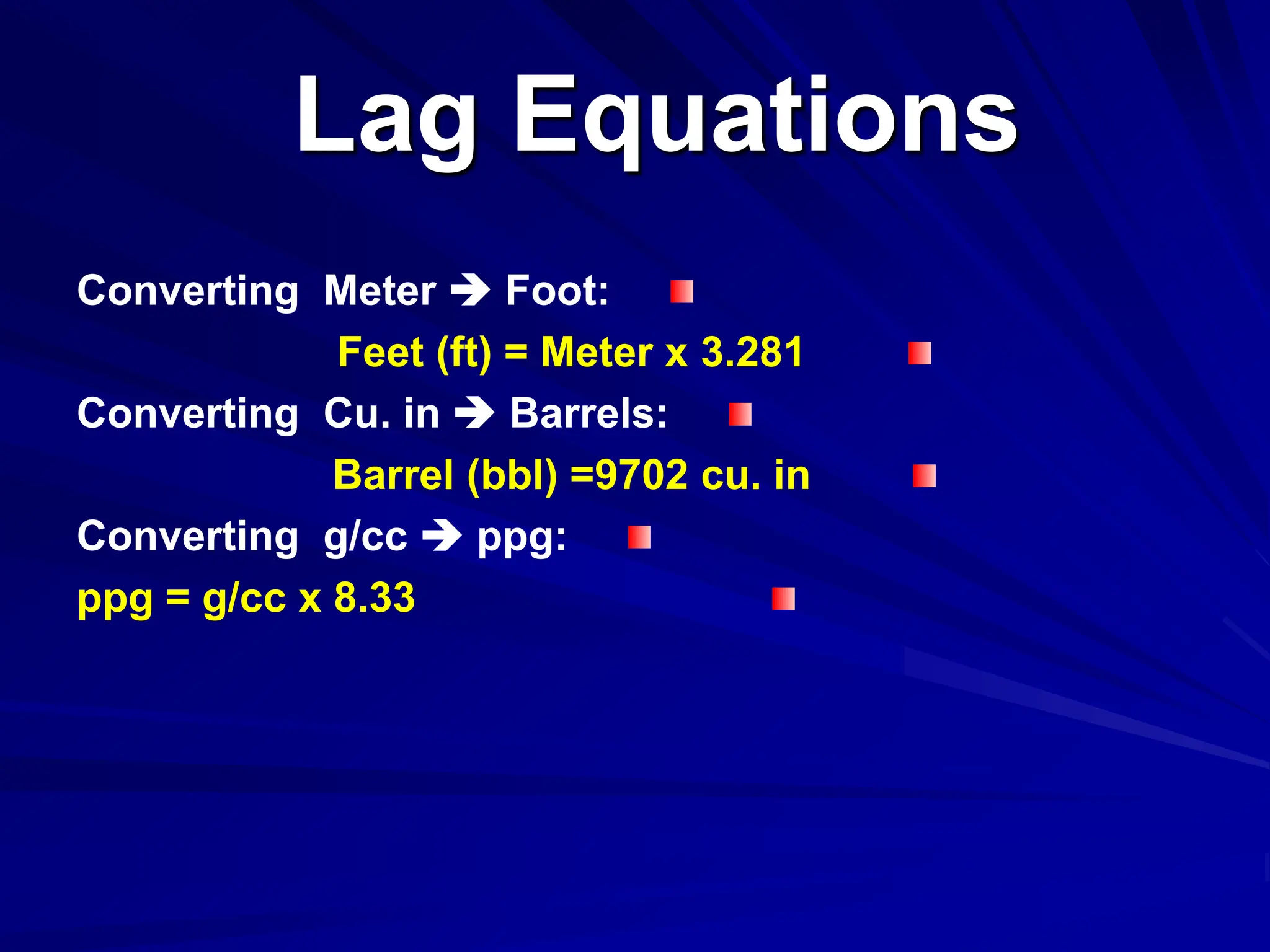 Lag Equations

Converting Meter → Foot:

Feet (ft) = Meter x 3.281

Converting Cu. in → Barrels:

Barrel (bbl) =9702 cu. in

Converting g/cc → ppg:

ppg = g/cc x 8.33